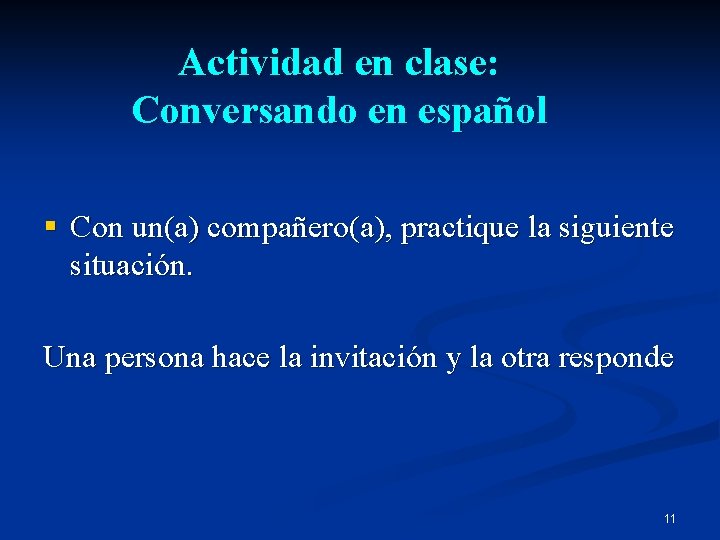 Actividad en clase:
Conversando en español

▪ Con un(a) compañero(a), practique la siguiente situación.

Una persona hace la invitación y la otra responde

11